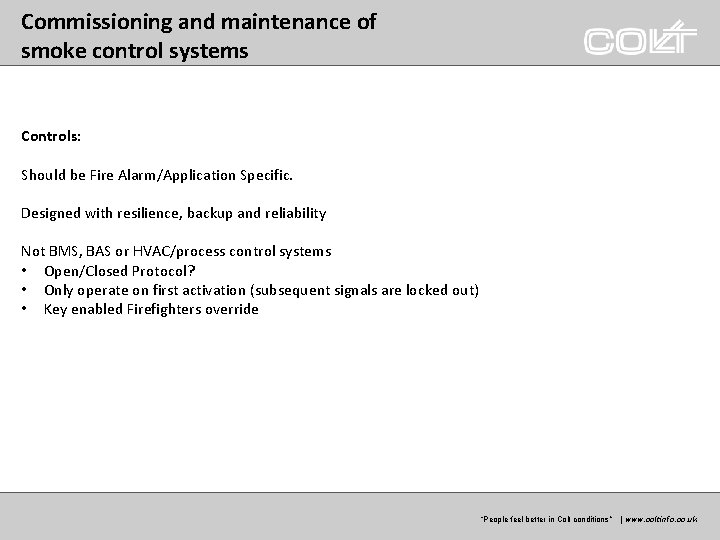 Commissioning and maintenance of smoke control systems

COLT

Controls:

Should be Fire Alarm/Application Specific.

Designed with resilience, backup and reliability

Not BMS, BAS or HVAC/process control systems
• Open/Closed Protocol?
• Only operate on first activation (subsequent signals are locked out)
• Key enabled Firefighters override

"People feel better in Colt conditions" | www.coltinfo.co.uk